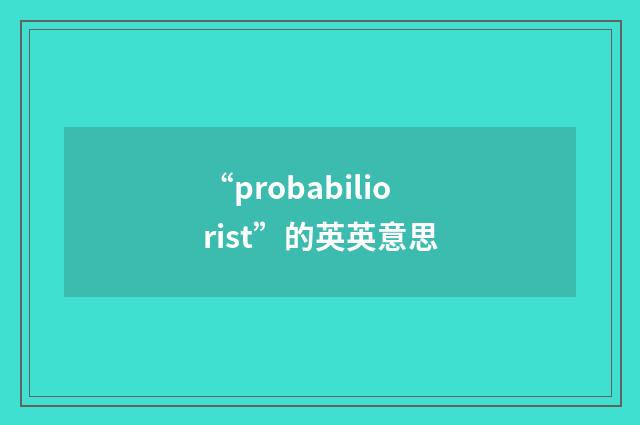 “probabiliorist”的英英意思